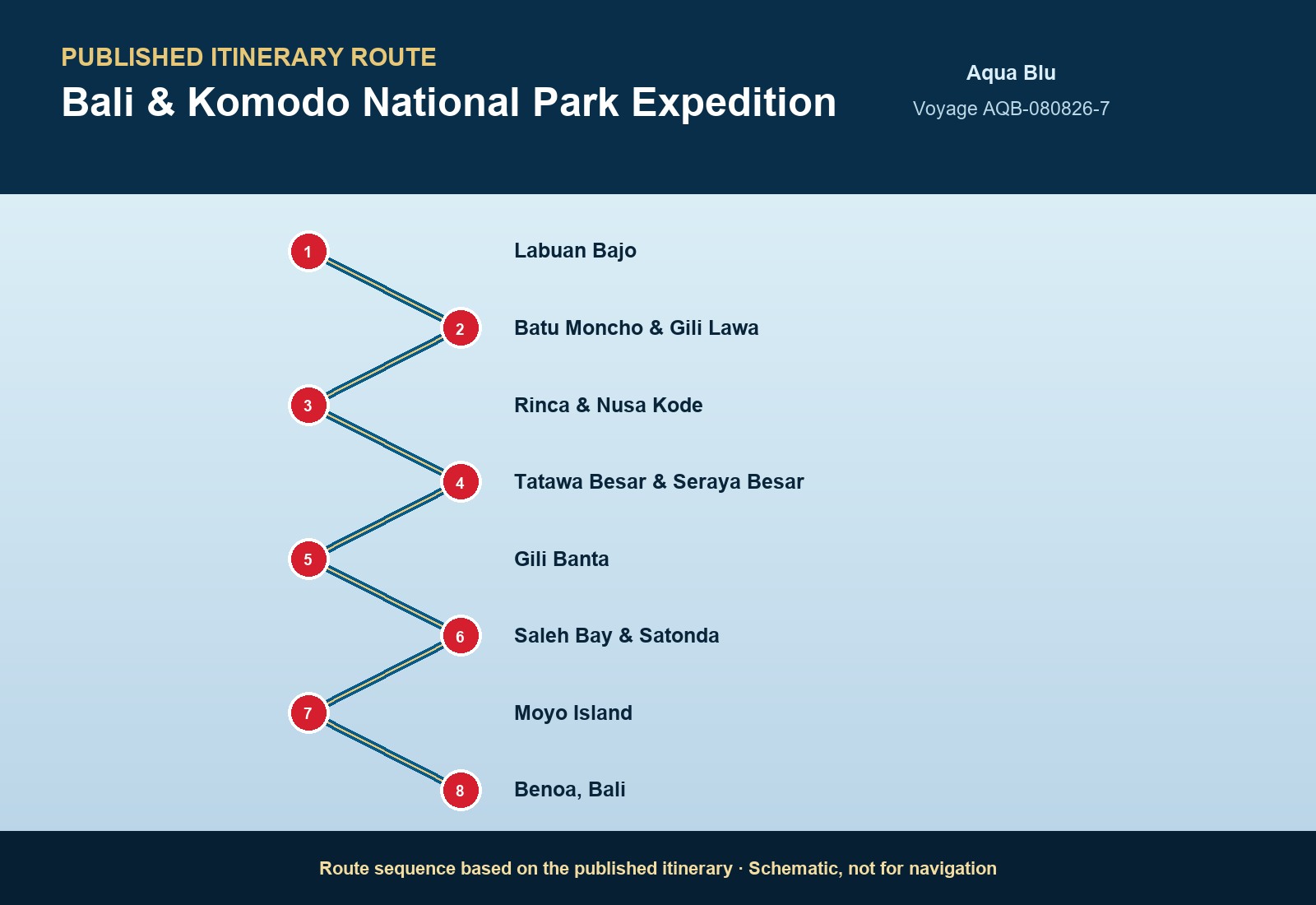 PUBLISHED ITINERARY ROUTE
Bali & Komodo National Park Expedition

Aqua Blu
Voyage AQB-080826-7

1 Labuan Bajo
2 Batu Moncho & Gili Lawa
3 Rinca & Nusa Kode
4 Tatawa Besar & Seraya Besar
5 Gili Banta
6 Saleh Bay & Satonda
7 Moyo Island
8 Benoa, Bali

Route sequence based on the published itinerary · Schematic, not for navigation